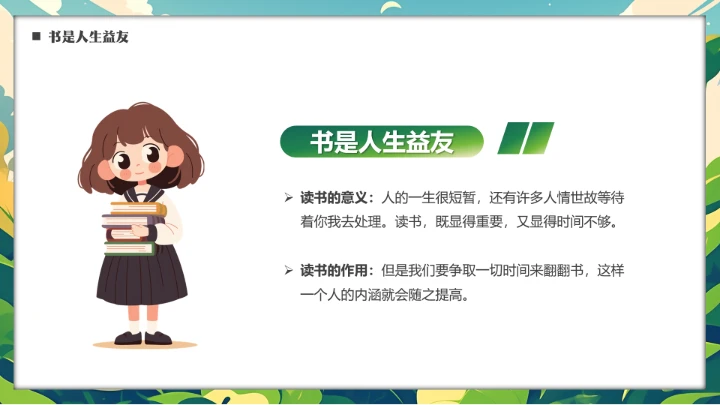 ■ 书是人生益友

书是人生益友

➢ 读书的意义：人的一生很短暂，还有许多人情世故等待着你我去处理。读书，既显得重要，又显得时间不够。

➢ 读书的作用：但是我们要争取一切时间来翻翻书，这样一个人的内涵就会随之提高。